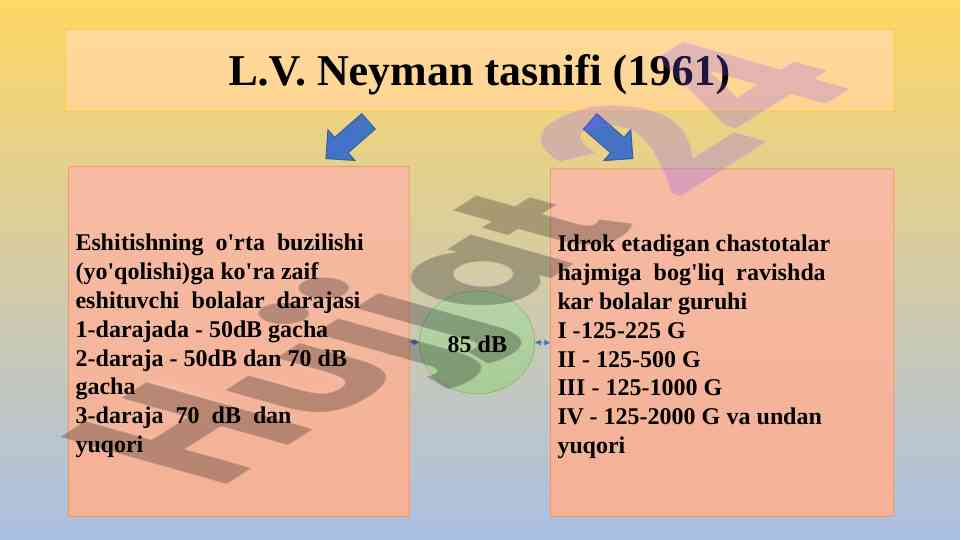 L.V. Neyman tasnifi (1961)

Eshitishning o'rta buzilishi (yo'qolishi)ga ko'ra zaif eshituvchi bolalar darajasi
1-darajada - 50dB gacha
2-daraja - 50dB dan 70 dB gacha
3-daraja 70 dB dan yuqori

85 dB

Idrok etadigan chastotalar hajmiga bog'liq ravishda kar bolalar guruhi
I -125-225 G
II - 125-500 G
III - 125-1000 G
IV - 125-2000 G va undan yuqori

Hujjat24